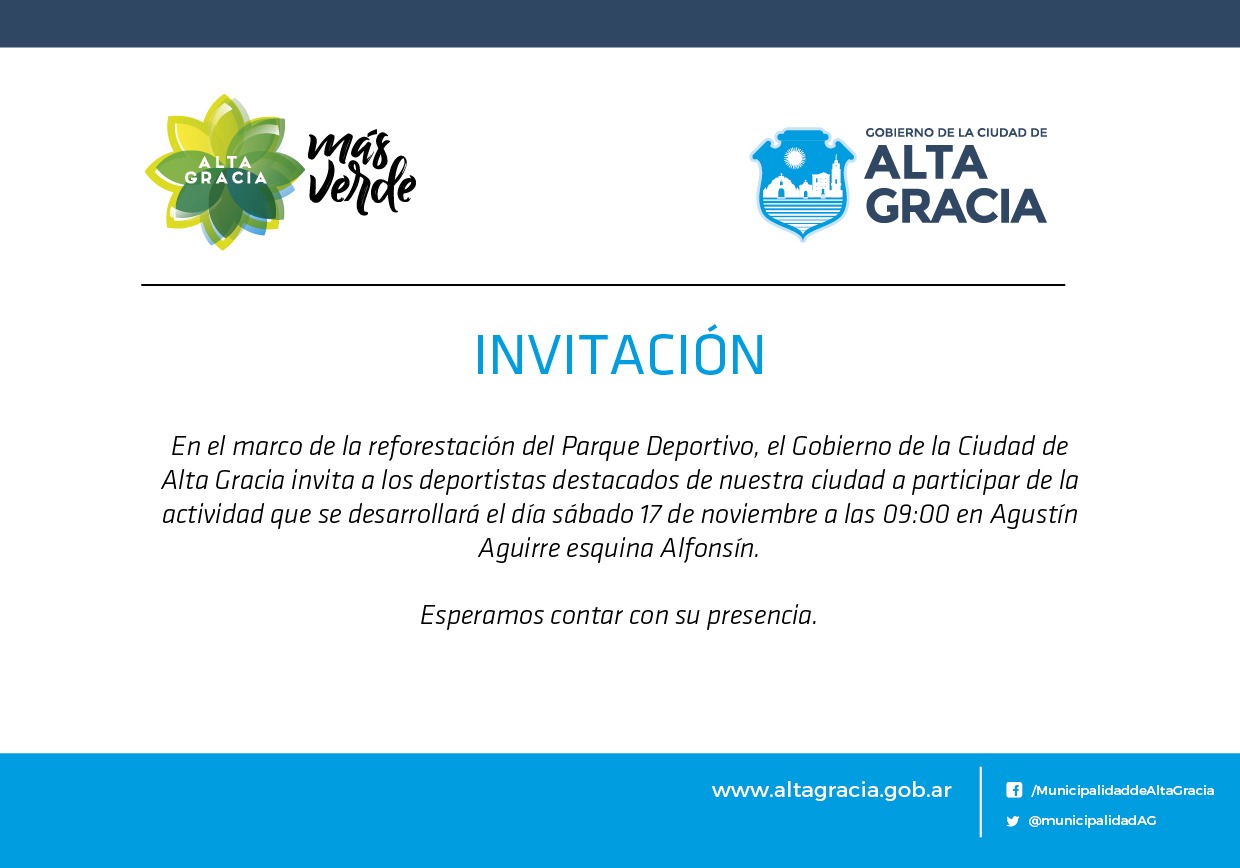 ALTA GRACIA
más verde

GOBIERNO DE LA CIUDAD DE
ALTA GRACIA

INVITACIÓN

En el marco de la reforestación del Parque Deportivo, el Gobierno de la Ciudad de Alta Gracia invita a los deportistas destacados de nuestra ciudad a participar de la actividad que se desarrollará el día sábado 17 de noviembre a las 09:00 en Agustín Aguirre esquina Alfonsín.

Esperamos contar con su presencia.

www.altagracia.gob.ar
/MunicipalidaddeAltaGracia
@municipalidadAG